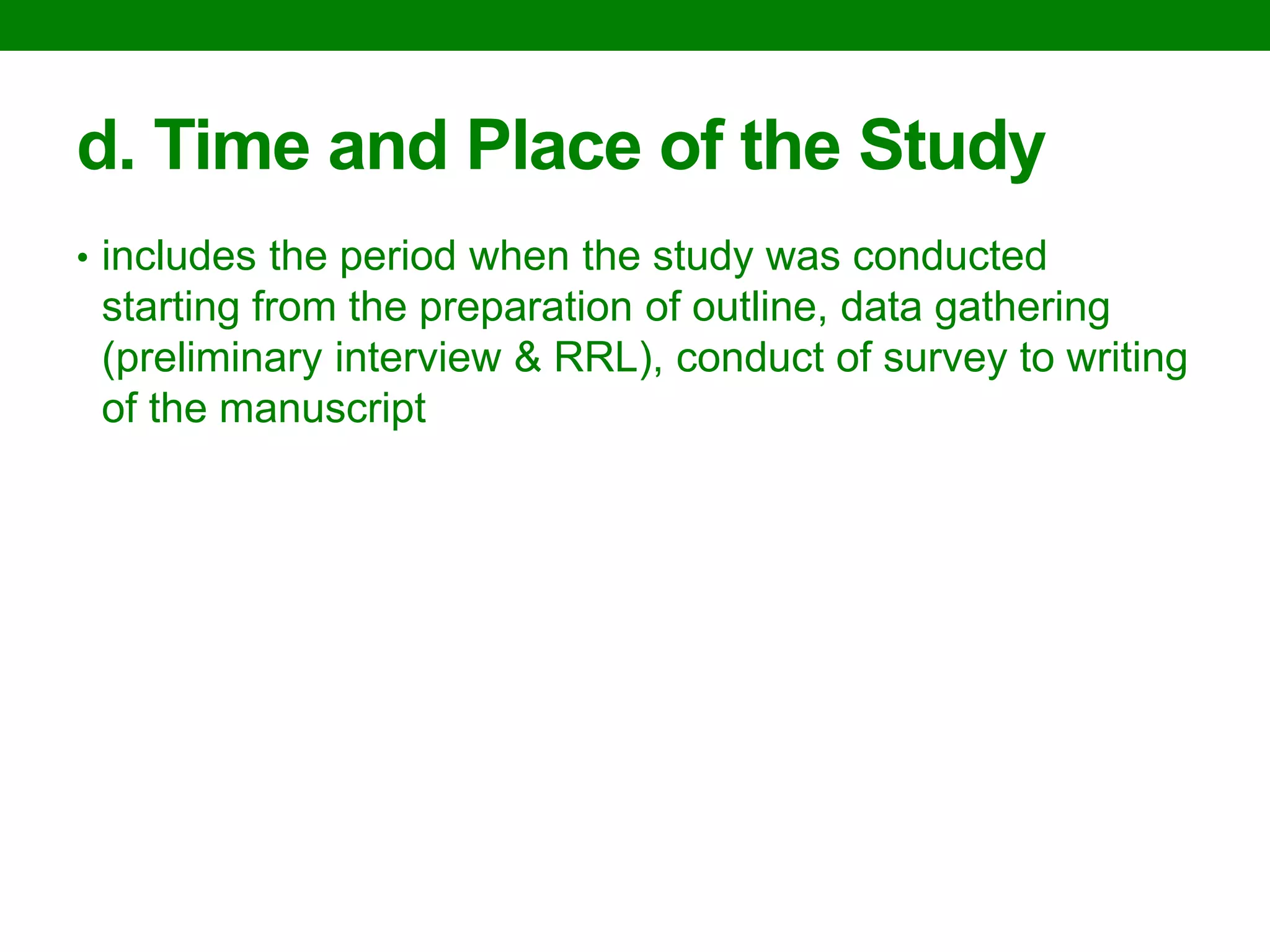 d. Time and Place of the Study

• includes the period when the study was conducted starting from the preparation of outline, data gathering (preliminary interview & RRL), conduct of survey to writing of the manuscript